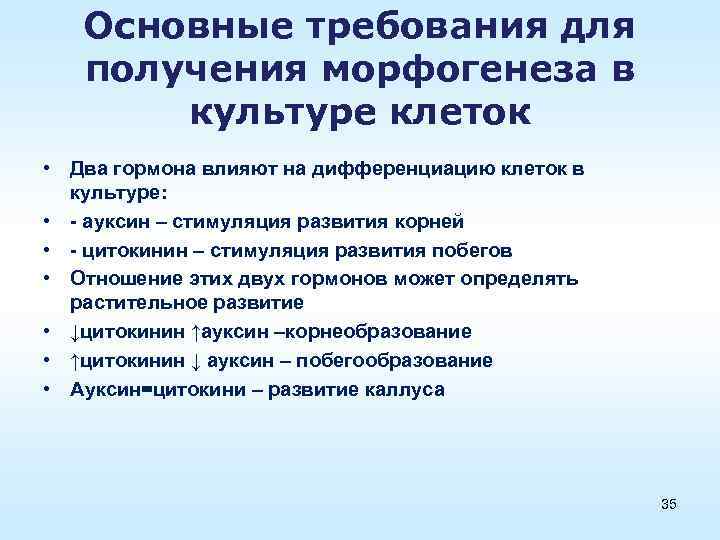 Основные требования для получения морфогенеза в культуре клеток

• Два гормона влияют на дифференциацию клеток в культуре:
• - ауксин – стимуляция развития корней
• - цитокинин – стимуляция развития побегов
• Отношение этих двух гормонов может определять растительное развитие
• ↓цитокинин ↑ауксин –корнеобразование
• ↑цитокинин ↓ ауксин – побегообразование
• Ауксин=цитокини – развитие каллуса

35